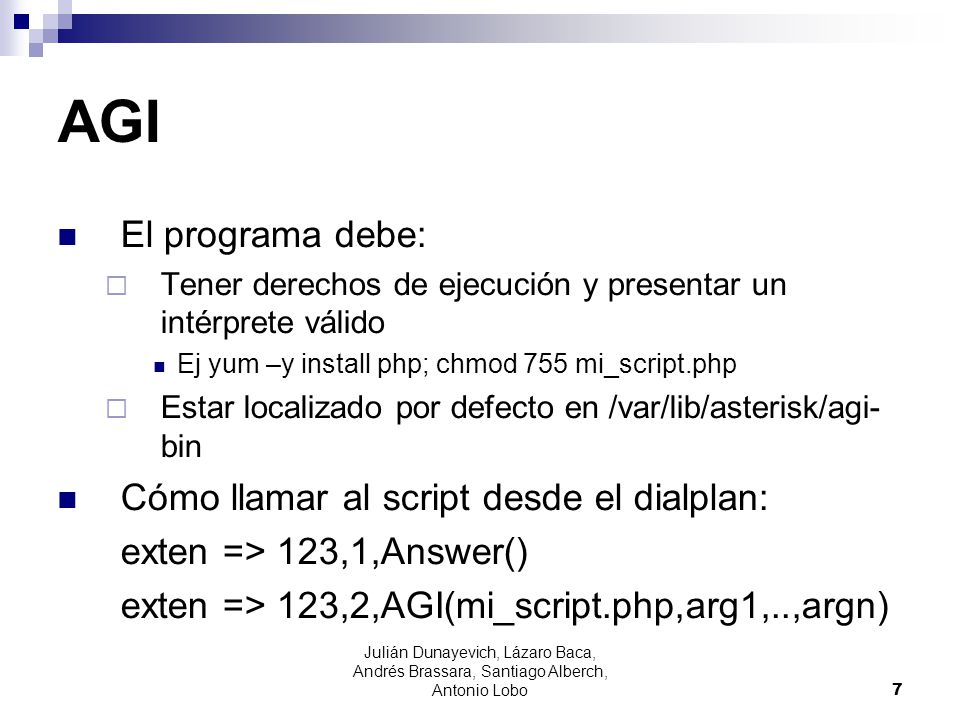 AGI

El programa debe:

Tener derechos de ejecución y presentar un intérprete válido

Ej yum –y install php; chmod 755 mi_script.php

Estar localizado por defecto en /var/lib/asterisk/agi-bin

Cómo llamar al script desde el dialplan:

exten => 123,1,Answer()

exten => 123,2,AGI(mi_script.php,arg1,..,argn)

Julián Dunayevich, Lázaro Baca, Andrés Brassara, Santiago Alberch, Antonio Lobo

7